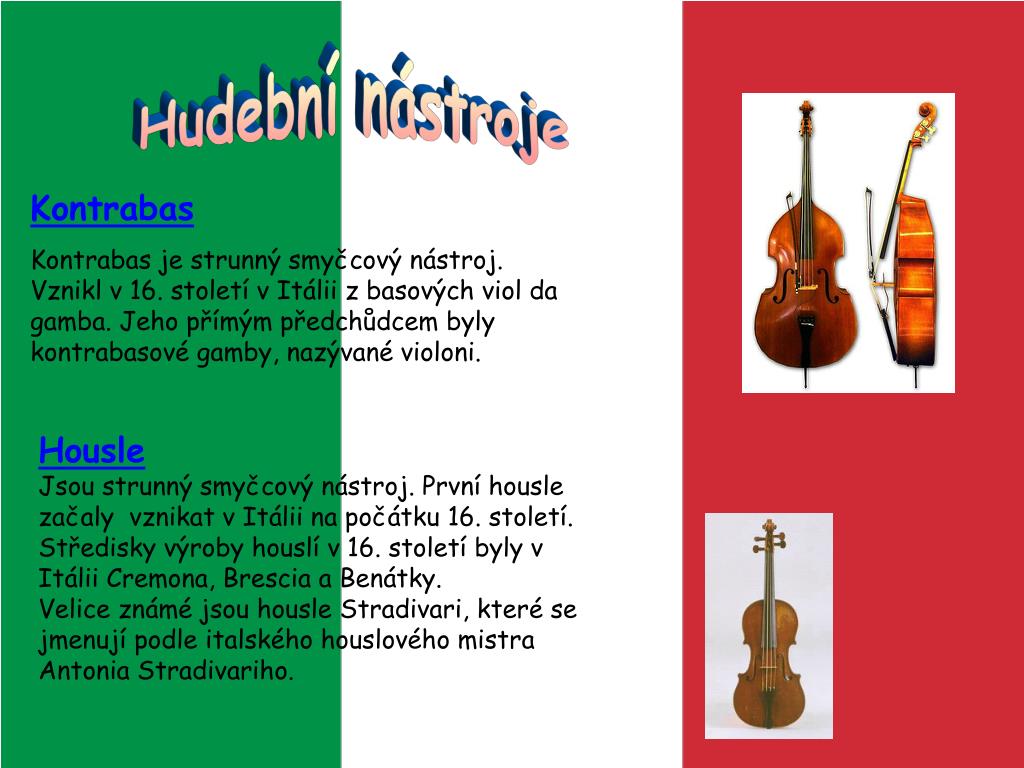 Hudební nástroje

Kontrabas

Kontrabas je strunný smyčcový nástroj. Vznikl v 16. století v Itálii z basových viol da gamba. Jeho přímým předchůdcem byly kontrabasové gamby, nazývané violoni.

Housle

Jsou strunný smyčcový nástroj. První housle začaly vznikat v Itálii na počátku 16. století. Středisky výroby houslí v 16. století byly v Itálii Cremona, Brescia a Benátky.
Velice známé jsou housle Stradivari, které se jmenují podle italského houslového mistra Antonia Stradivariho.